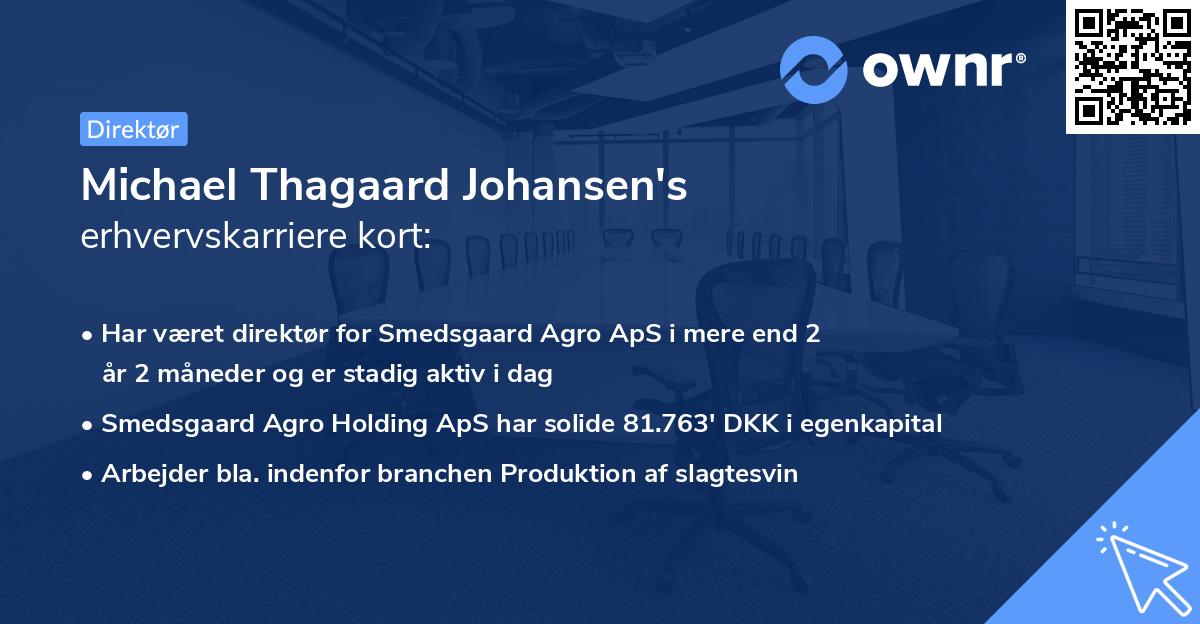 ownr®

Direktør

Michael Thagaard Johansen's
erhvervskarriere kort:

• Har været direktør for Smedsgaard Agro ApS i mere end 2 år 2 måneder og er stadig aktiv i dag
• Smedsgaard Agro Holding ApS har solide 81.763' DKK i egenkapital
• Arbejder bla. indenfor branchen Produktion af slagtesvin